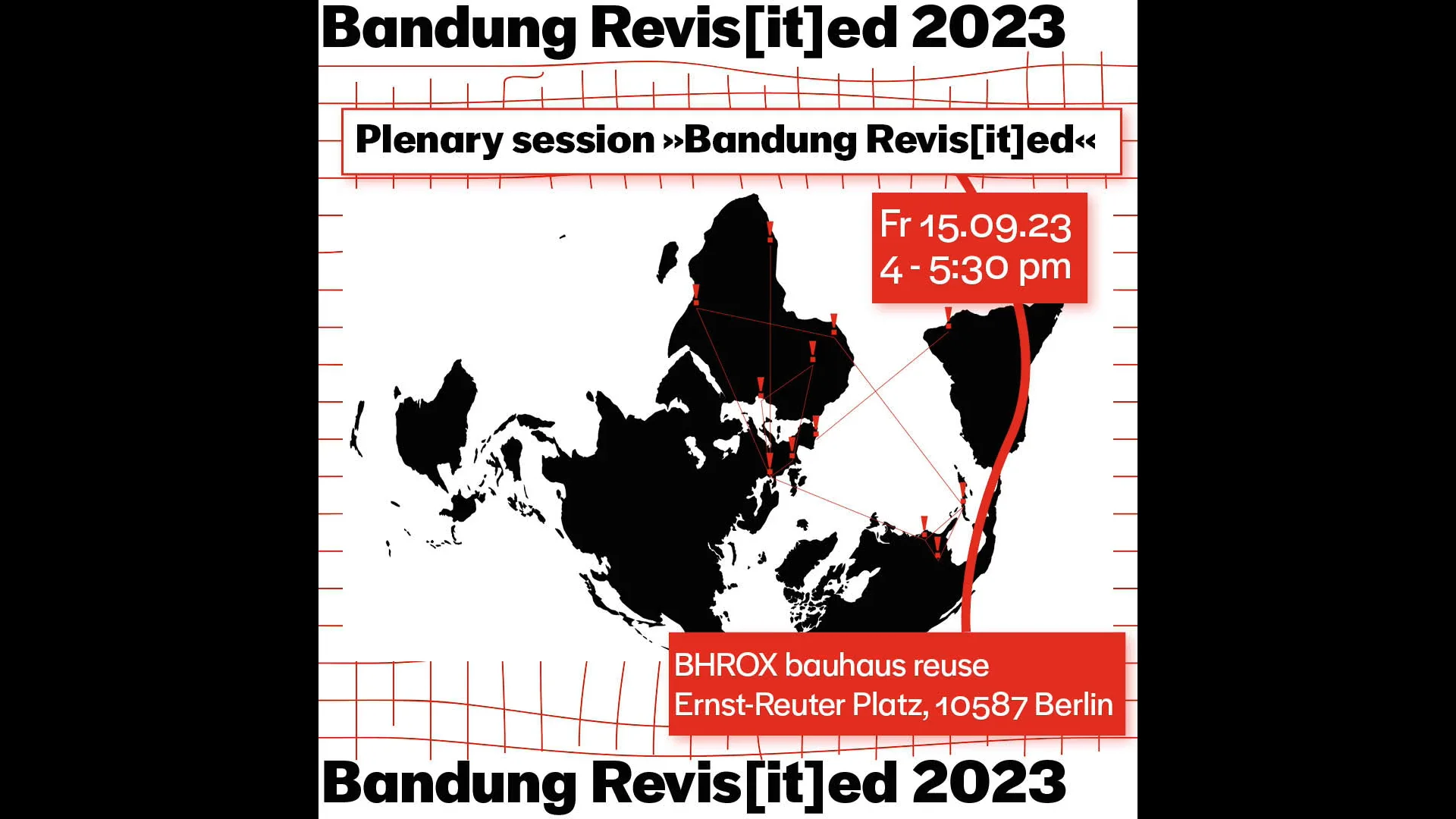 Bandung Revis[it]ed 2023

Plenary session »Bandung Revis[it]ed«

Fr 15.09.23
4 - 5:30 pm

BHROX bauhaus reuse
Ernst-Reuter Platz, 10587 Berlin

Bandung Revis[it]ed 2023